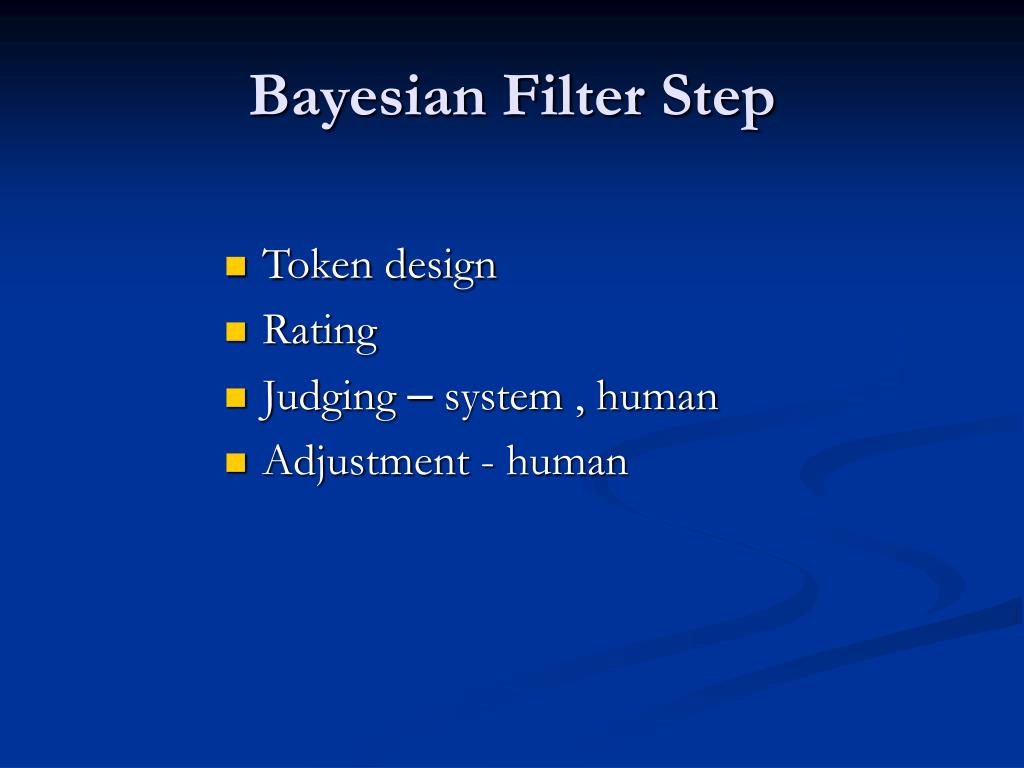 Bayesian Filter Step

- Token design
- Rating
- Judging – system , human
- Adjustment - human